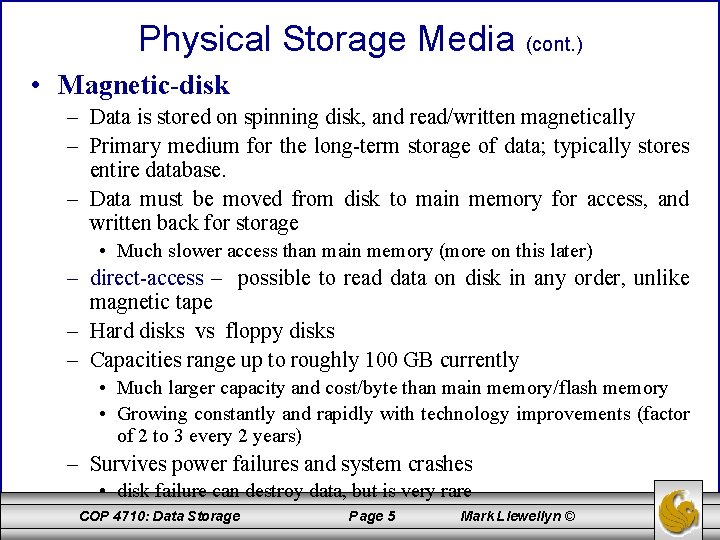 Physical Storage Media (cont.)

• Magnetic-disk

– Data is stored on spinning disk, and read/written magnetically

– Primary medium for the long-term storage of data; typically stores entire database.

– Data must be moved from disk to main memory for access, and written back for storage

• Much slower access than main memory (more on this later)

– direct-access – possible to read data on disk in any order, unlike magnetic tape

– Hard disks vs floppy disks

– Capacities range up to roughly 100 GB currently

• Much larger capacity and cost/byte than main memory/flash memory

• Growing constantly and rapidly with technology improvements (factor of 2 to 3 every 2 years)

– Survives power failures and system crashes

• disk failure can destroy data, but is very rare

COP 4710: Data Storage Page 5 Mark Llewellyn ©